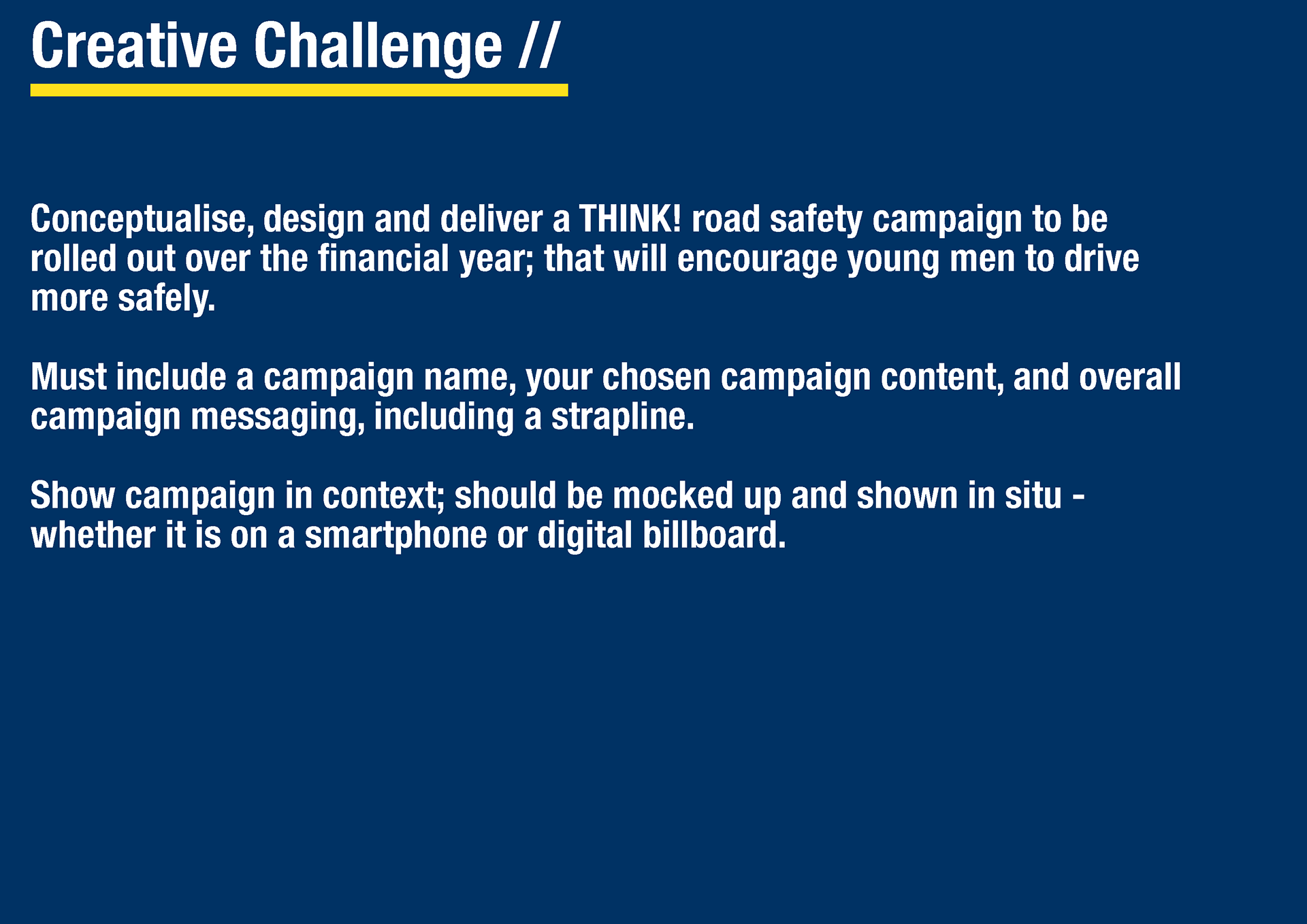 Creative Challenge //

Conceptualise, design and deliver a THINK! road safety campaign to be rolled out over the financial year; that will encourage young men to drive more safely.

Must include a campaign name, your chosen campaign content, and overall campaign messaging, including a strapline.

Show campaign in context; should be mocked up and shown in situ - whether it is on a smartphone or digital billboard.